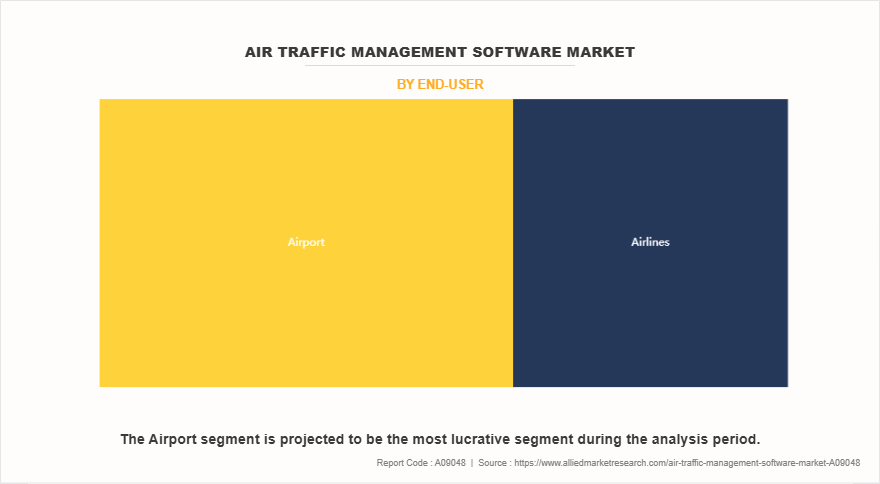 AIR TRAFFIC MANAGEMENT SOFTWARE MARKET

BY END-USER

Airport

Airlines

The Airport segment is projected to be the most lucrative segment during the analysis period.

Report Code : A09048 | Source : https://www.alliedmarketresearch.com/air-traffic-management-software-market-A09048